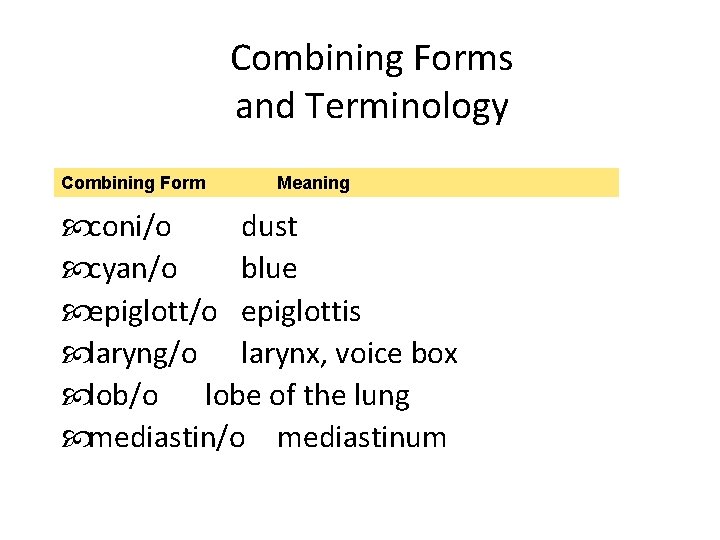 Combining Forms and Terminology

| Combining Form | Meaning |
|---|---|
| coni/o | dust |
| cyan/o | blue |
| epiglott/o | epiglottis |
| laryng/o | larynx, voice box |
| lob/o | lobe of the lung |
| mediastin/o | mediastinum |